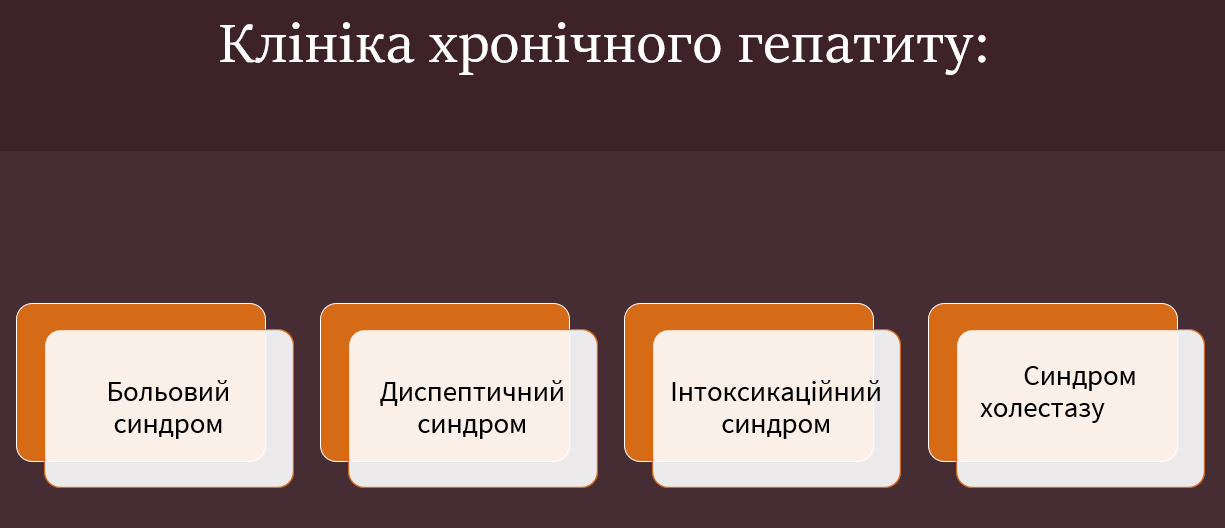 Клініка хронічного гепатиту:

Больовий синдром

Диспептичний синдром

Інтоксикаційний синдром

Синдром холестазу